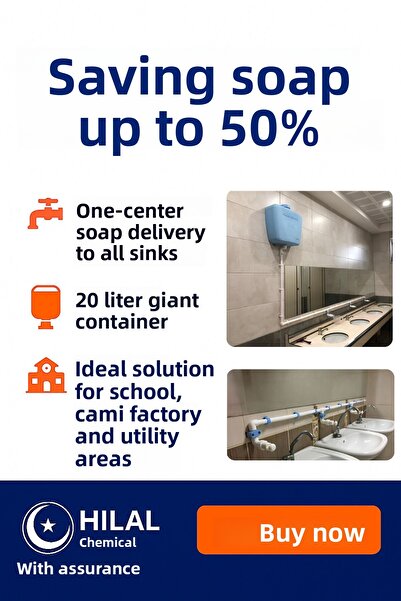 Saving soap up to 50%

One-center soap delivery to all sinks

20 liter giant container

Ideal solution for school, cami factory and utility areas

HILAL
Chemical
With assurance

Buy now